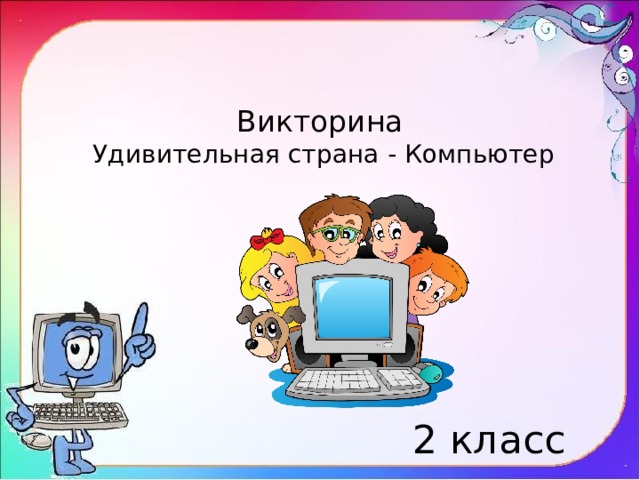 Викторина
Удивительная страна - Компьютер

2 класс